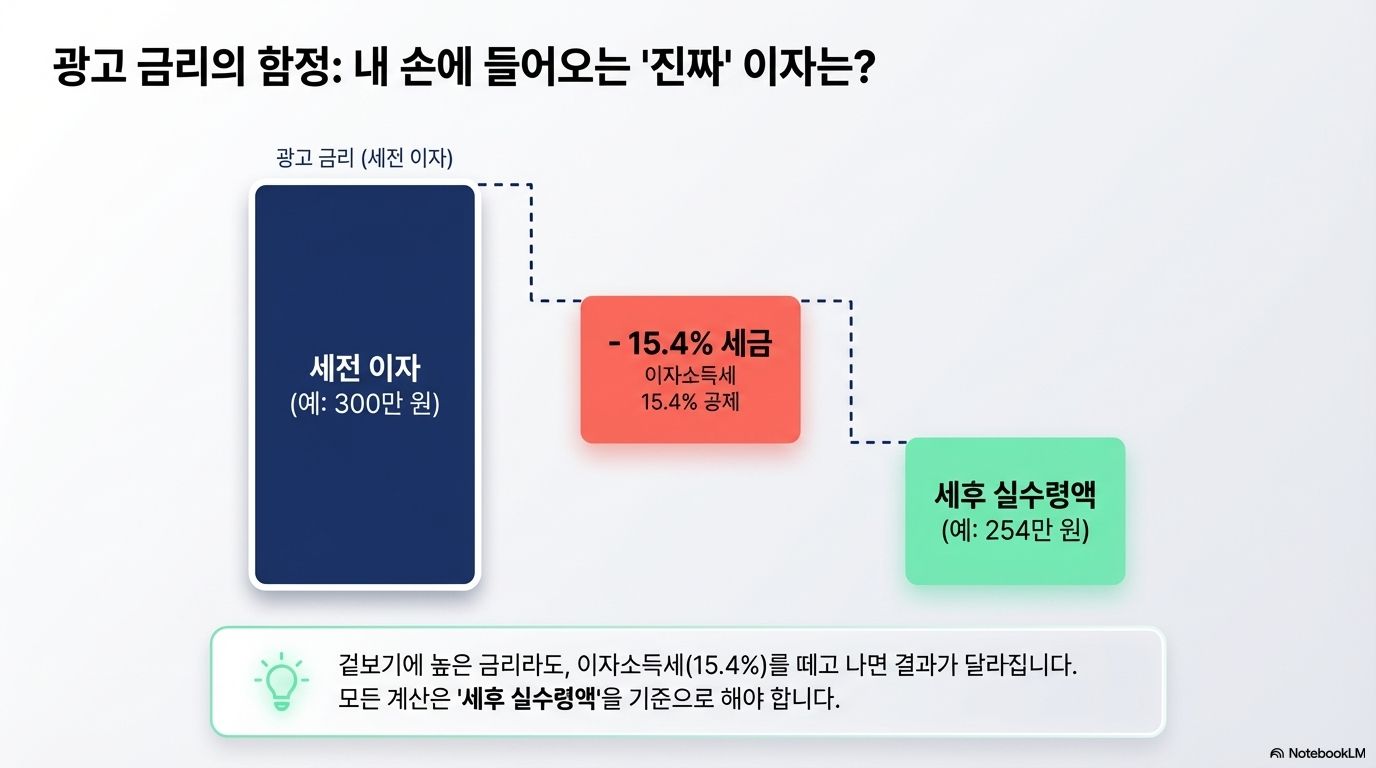 광고 금리의 함정: 내 손에 들어오는 '진짜' 이자는?

광고 금리 (세전 이자)

세전 이자
(예: 300만 원)

- 15.4% 세금
이자소득세
15.4% 공제

세후 실수령액
(예: 254만 원)

겉보기에 높은 금리라도, 이자소득세(15.4%)를 떼고 나면 결과가 달라집니다.
모든 계산은 '세후 실수령액'을 기준으로 해야 합니다.

NotebookLM